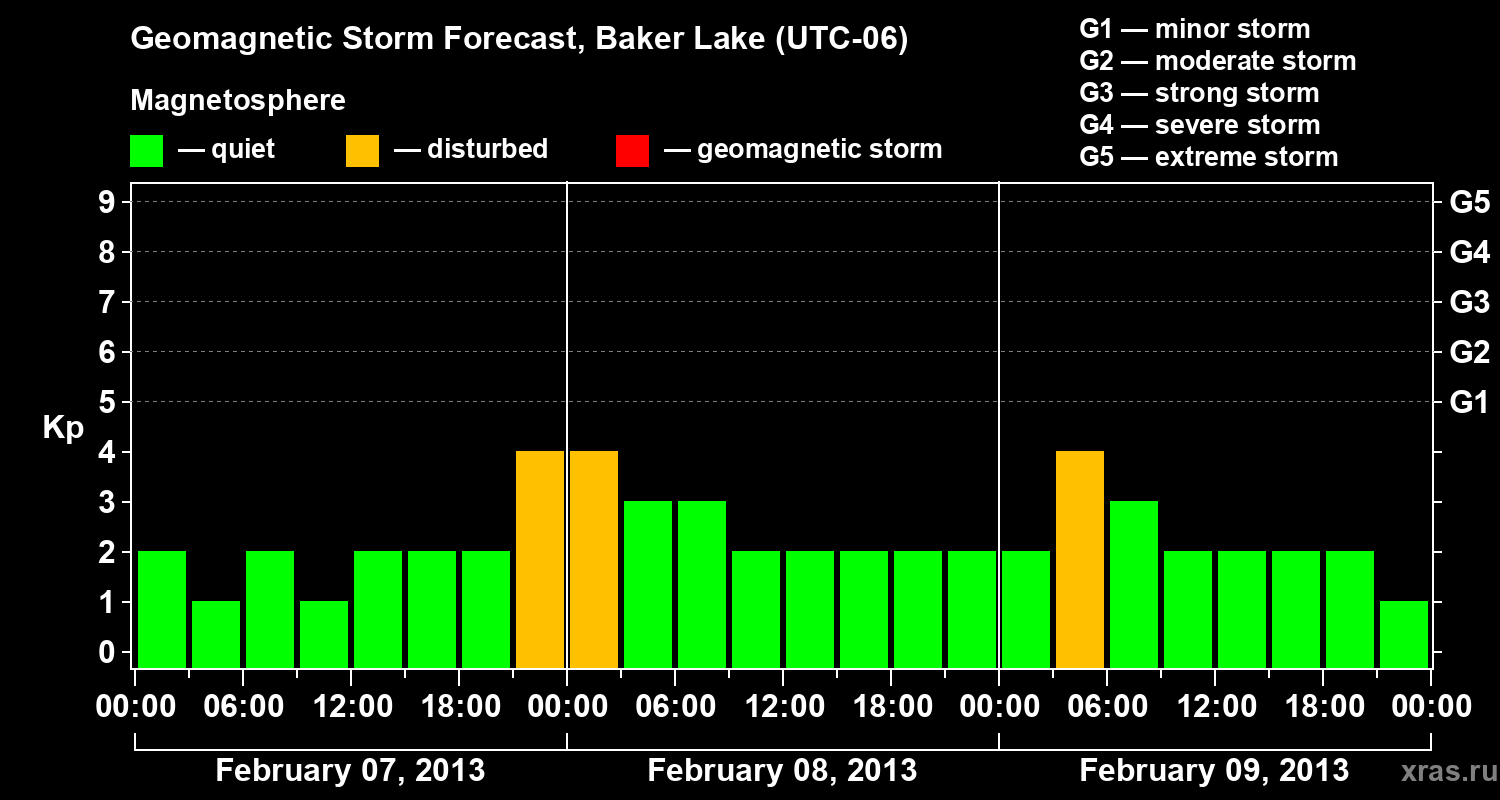 Geomagnetic Storm Forecast, Baker Lake (UTC-06)

Magnetosphere

— quiet — disturbed — geomagnetic storm

G1 — minor storm
G2 — moderate storm
G3 — strong storm
G4 — severe storm
G5 — extreme storm

Kp

9
8
7
6
5
4
3
2
1
0

G5
G4
G3
G2
G1

00:00 06:00 12:00 18:00 00:00 06:00 12:00 18:00 00:00 06:00 12:00 18:00 00:00

February 07, 2013
February 08, 2013
February 09, 2013

xras.ru